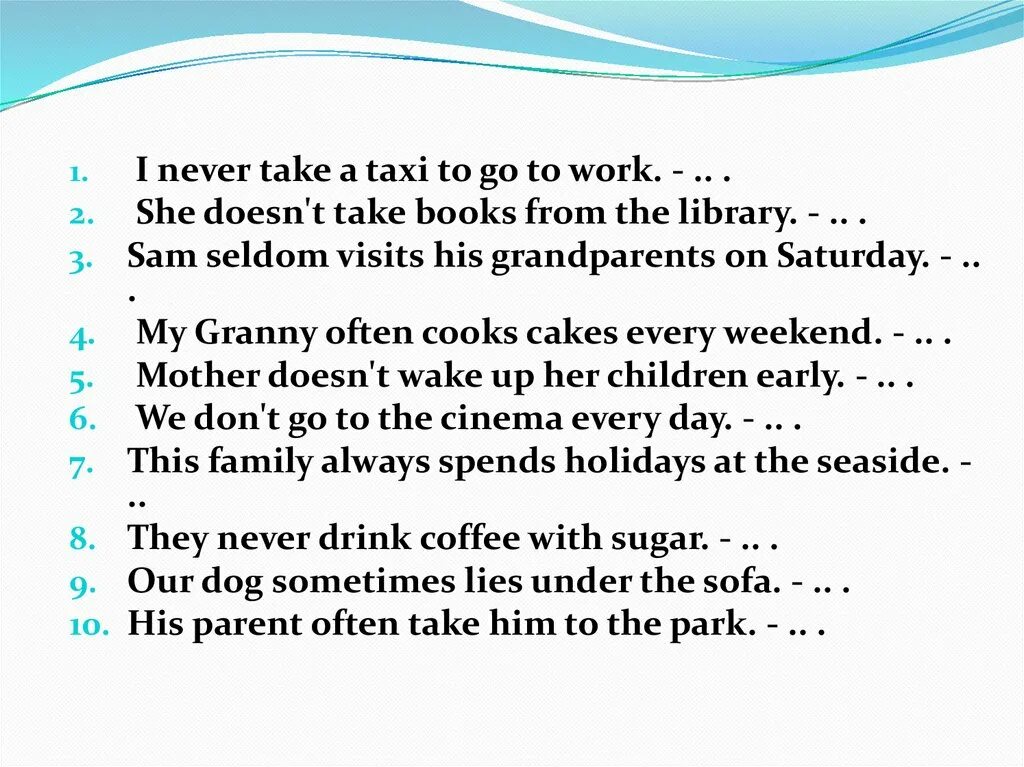 1. I never take a taxi to go to work. - .. .
2. She doesn't take books from the library. - .. .
3. Sam seldom visits his grandparents on Saturday. - .. .
4. My Granny often cooks cakes every weekend. - .. .
5. Mother doesn't wake up her children early. - .. .
6. We don't go to the cinema every day. - .. .
7. This family always spends holidays at the seaside. - ..
8. They never drink coffee with sugar. - .. .
9. Our dog sometimes lies under the sofa. - .. .
10. His parent often take him to the park. - .. .